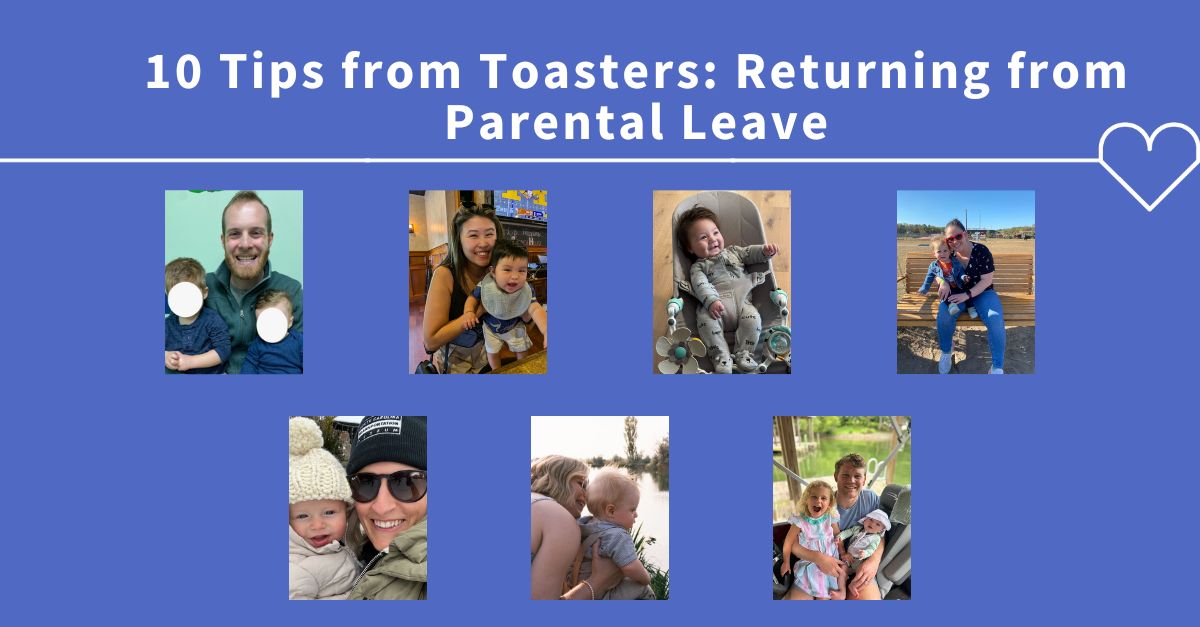 10 Tips from Toasters: Returning from Parental Leave